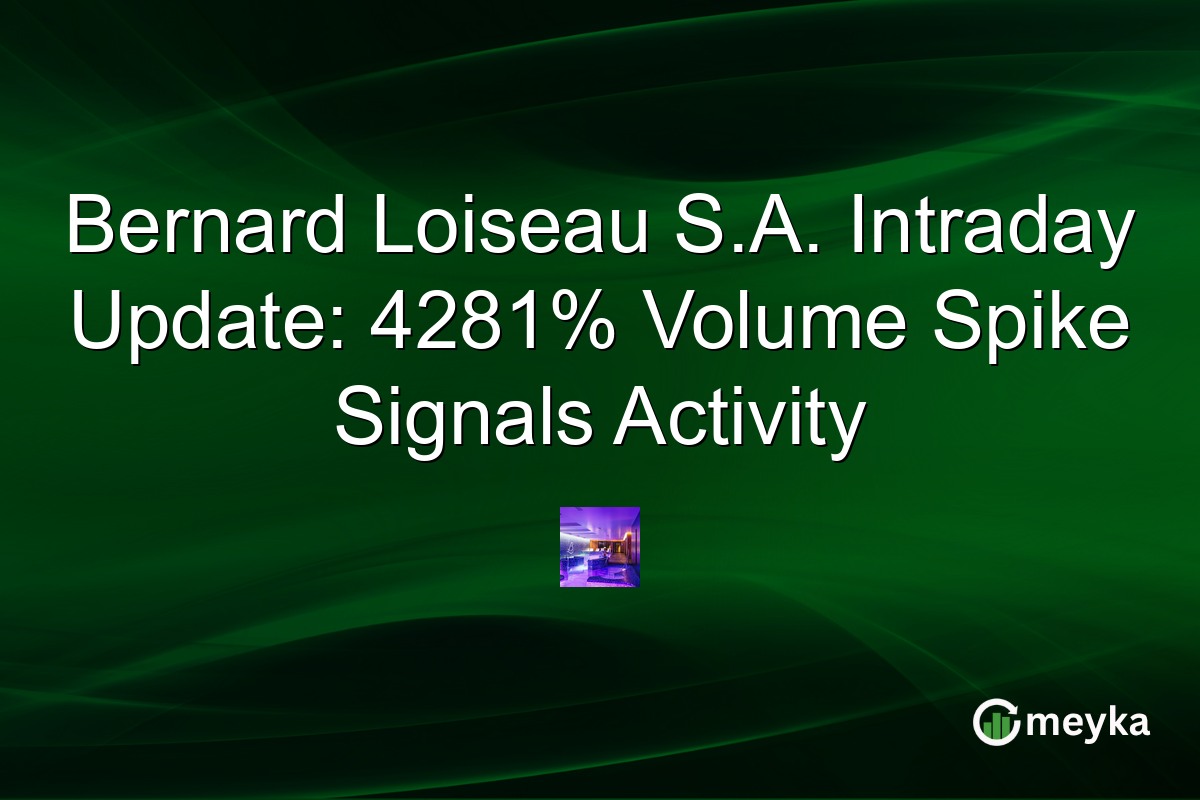 Bernard Loiseau S.A. Intraday Update: 4281% Volume Spike Signals Activity

meyka